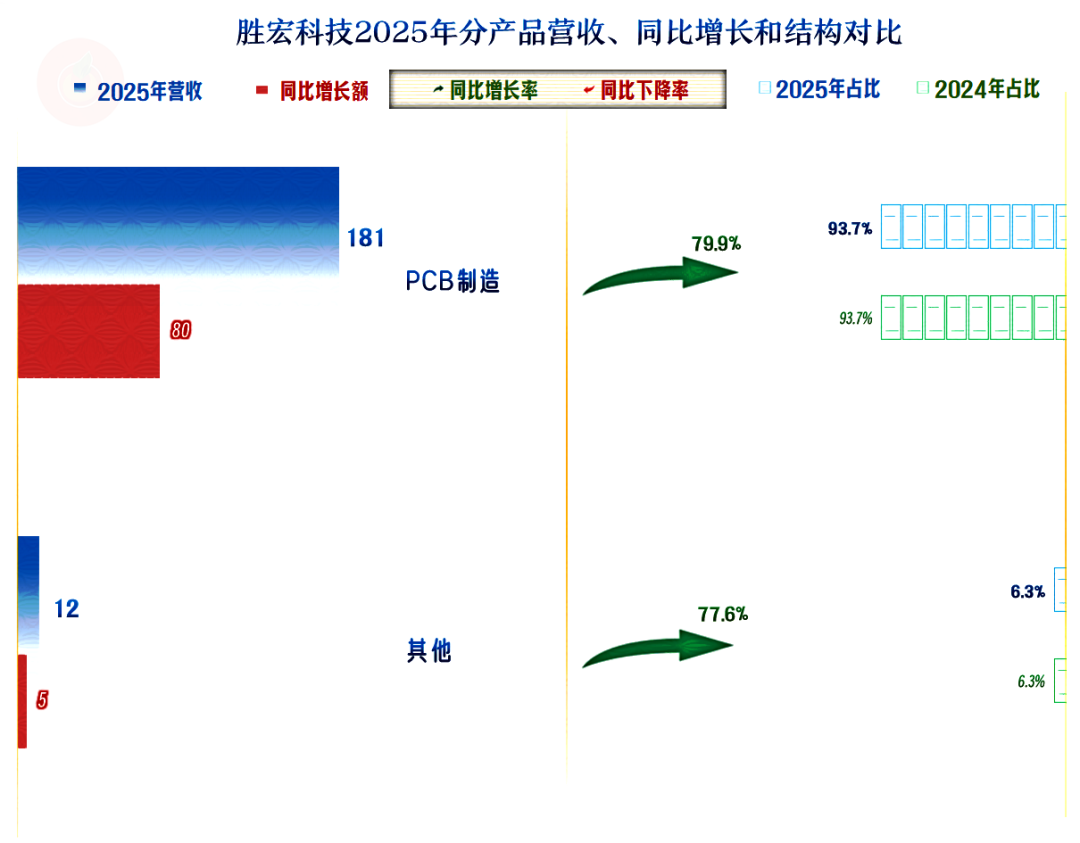 胜宏科技2025年分产品营收、同比增长和结构对比

2025年营收 同比增长额 同比增长率 同比下降率 2025年占比 2024年占比

181

80

PCB制造

79.9%

93.7%

93.7%

12

5

其他

77.6%

6.3%

6.3%